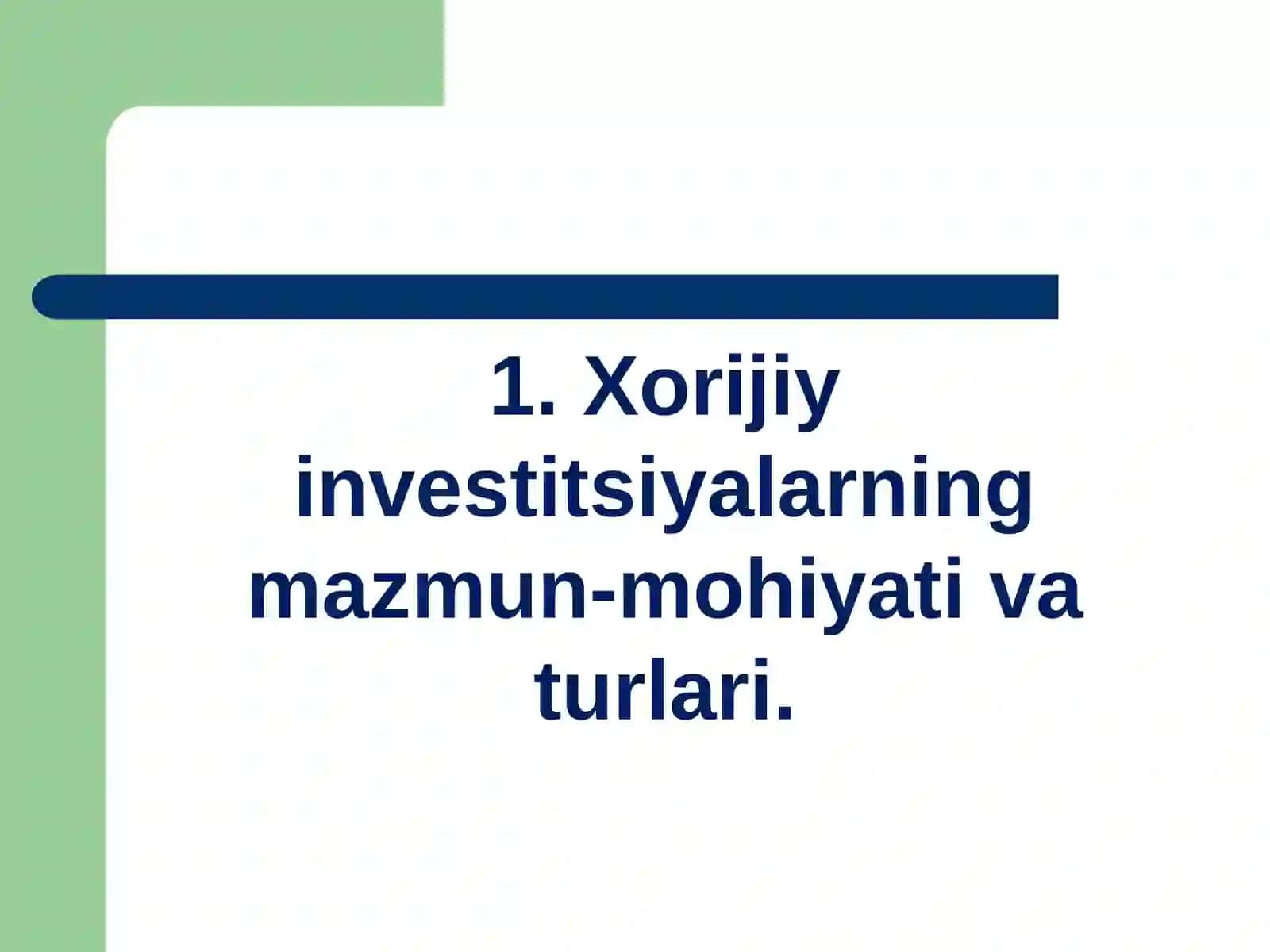 1. Xorijiy investitsiyalarning mazmun-mohiyati va turlari.